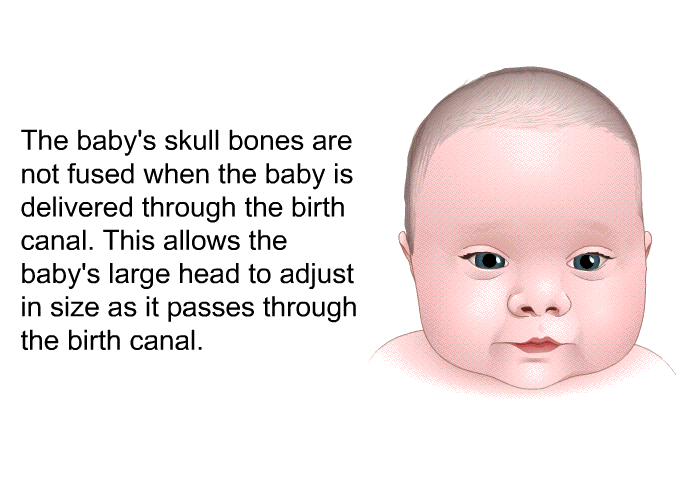 The baby's skull bones are not fused when the baby is delivered through the birth canal. This allows the baby's large head to adjust in size as it passes through the birth canal.